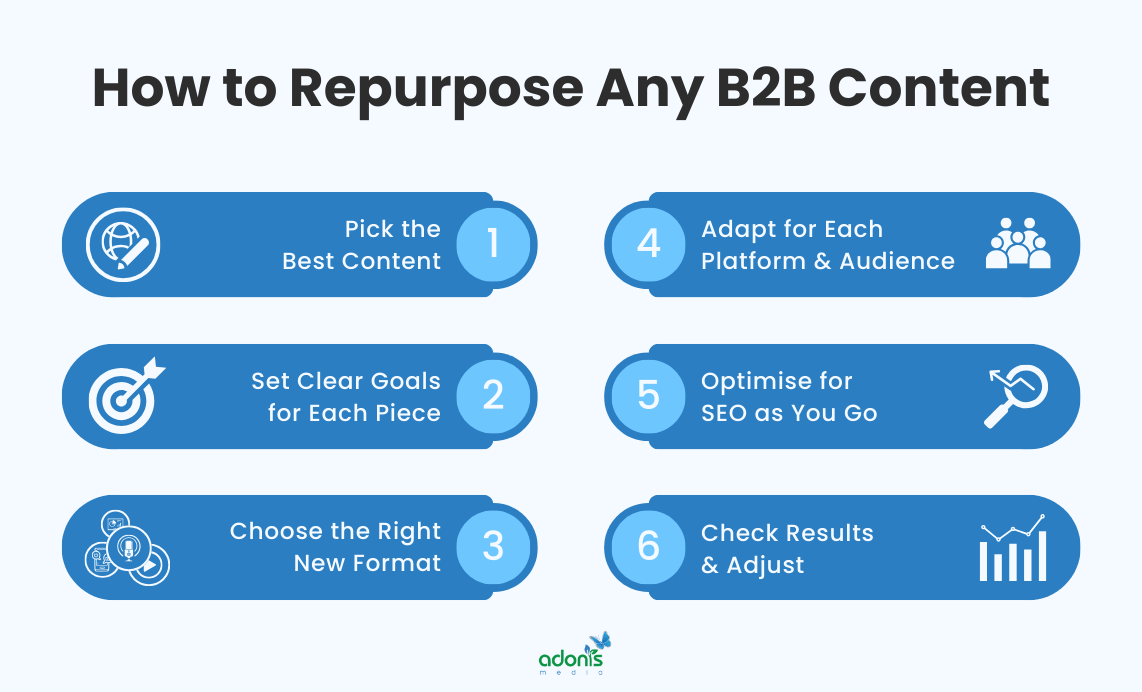 How to Repurpose Any B2B Content

Pick the Best Content 1

Set Clear Goals for Each Piece 2

Choose the Right New Format 3

4 Adapt for Each Platform & Audience

5 Optimise for SEO as You Go

6 Check Results & Adjust

adonis
media